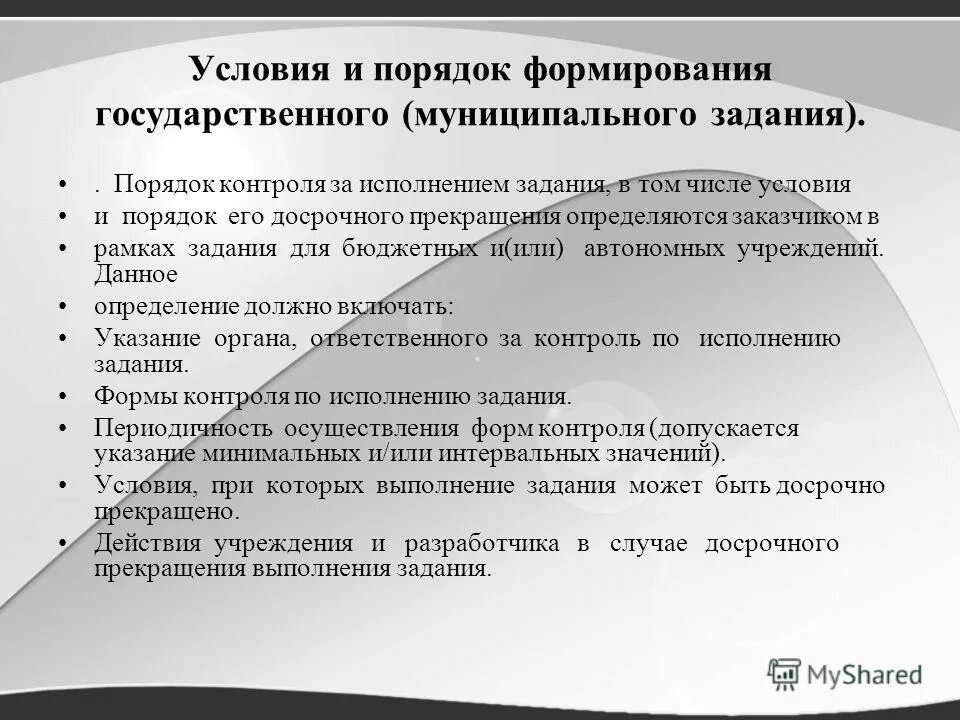 Условия и порядок формирования государственного (муниципального задания).

• . Порядок контроля за исполнением задания, в том числе условия
• и порядок его досрочного прекращения определяются заказчиком в
• рамках задания для бюджетных и(или) автономных учреждений. Данное
• определение должно включать:
• Указание органа, ответственного за контроль по исполнению задания.
• Формы контроля по исполнению задания.
• Периодичность осуществления форм контроля (допускается указание минимальных и/или интервальных значений).
• Условия, при которых выполнение задания может быть досрочно прекращено.
• Действия учреждения и разработчика в случае досрочного прекращения выполнения задания.

MyShared